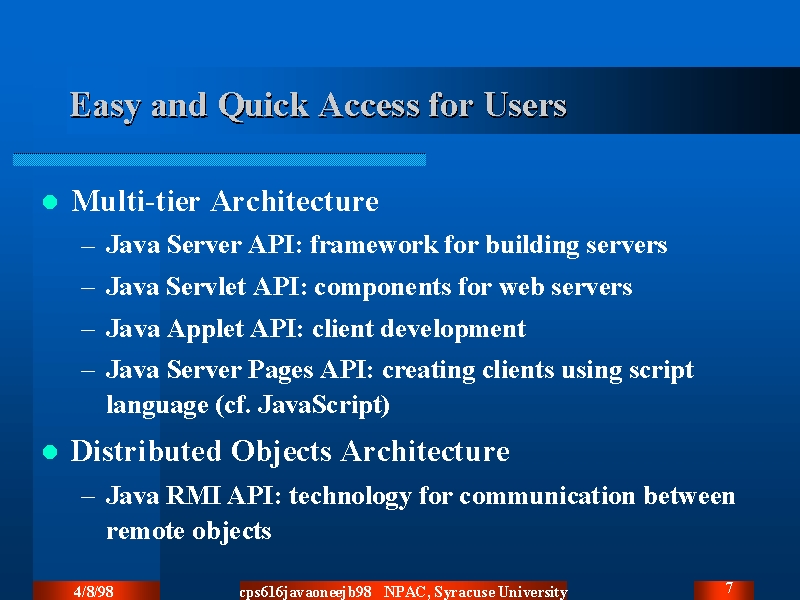 Easy and Quick Access for Users

- Multi-tier Architecture
  – Java Server API: framework for building servers
  – Java Servlet API: components for web servers
  – Java Applet API: client development
  – Java Server Pages API: creating clients using script language (cf. JavaScript)
- Distributed Objects Architecture
  – Java RMI API: technology for communication between remote objects

4/8/98

cps616javaoneejb98 NPAC, Syracuse University

7